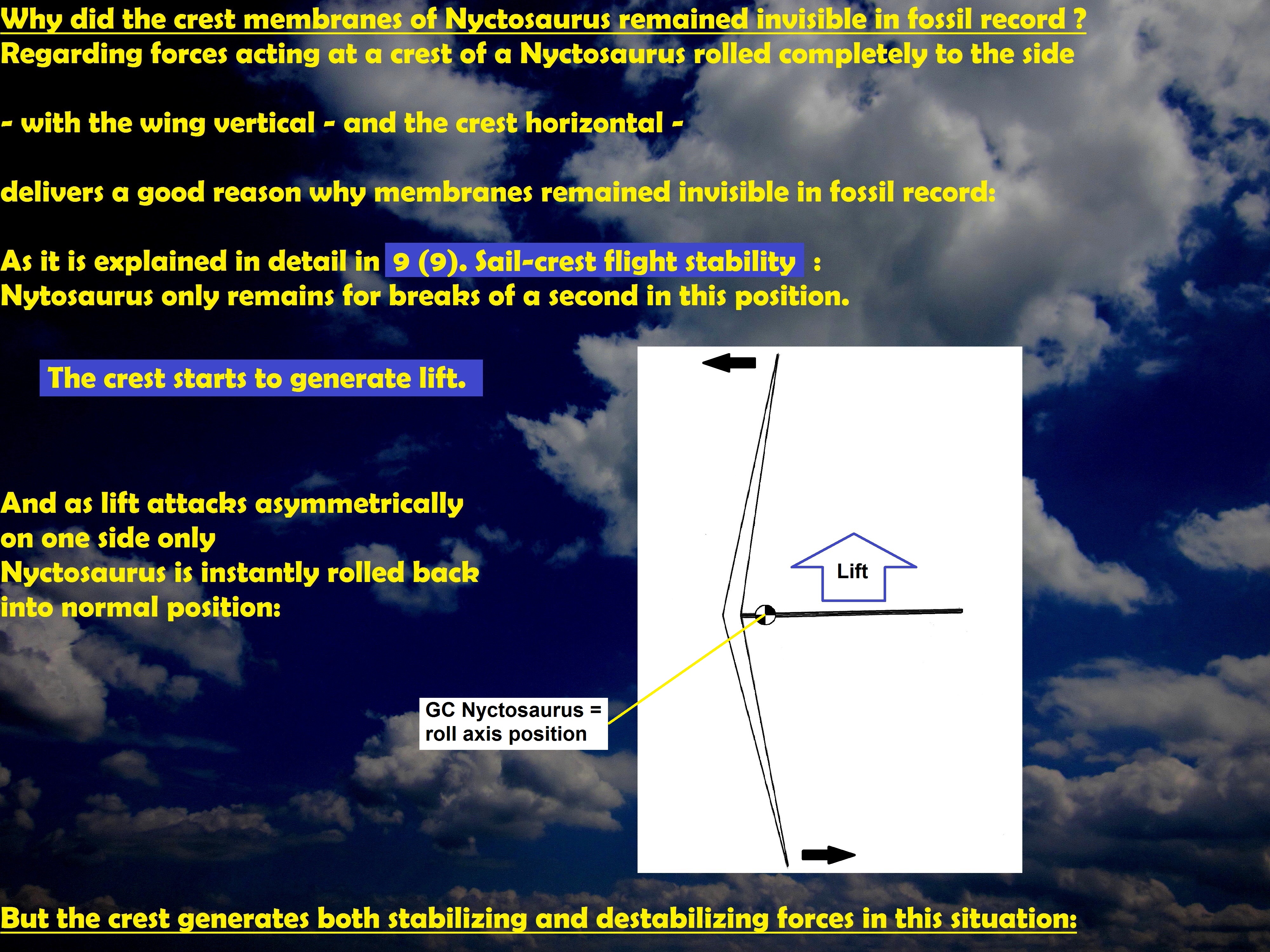 Why did the crest membranes of Nyctosaurus remained invisible in fossil record ?
Regarding forces acting at a crest of a Nyctosaurus rolled completely to the side

- with the wing vertical - and the crest horizontal -

delivers a good reason why membranes remained invisible in fossil record:

As it is explained in detail in 9 (9). Sail-crest flight stability :
Nytosaurus only remains for breaks of a second in this position.

The crest starts to generate lift.

And as lift attacks asymmetrically on one side only
Nyctosaurus is instantly rolled back into normal position:

Lift

GC Nyctosaurus = roll axis position

But the crest generates both stabilizing and destabilizing forces in this situation: